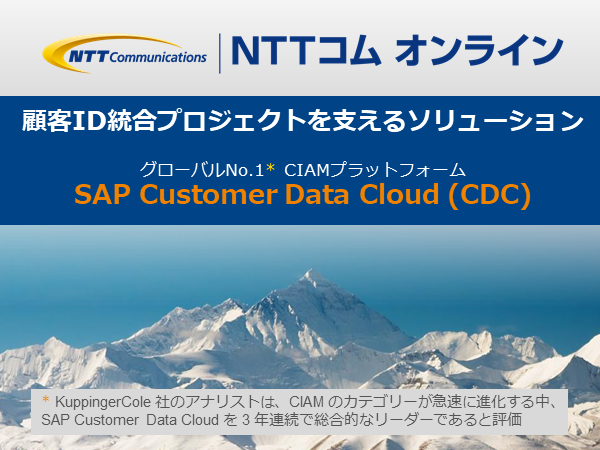 NTT Communications | NTTコム オンライン

顧客ID統合プロジェクトを支えるソリューション

グローバルNo.1* CIAMプラットフォーム
SAP Customer Data Cloud (CDC)

* KuppingerCole 社のアナリストは、CIAM のカテゴリーが急速に進化する中、SAP Customer Data Cloud を 3 年連続で総合的なリーダーであると評価